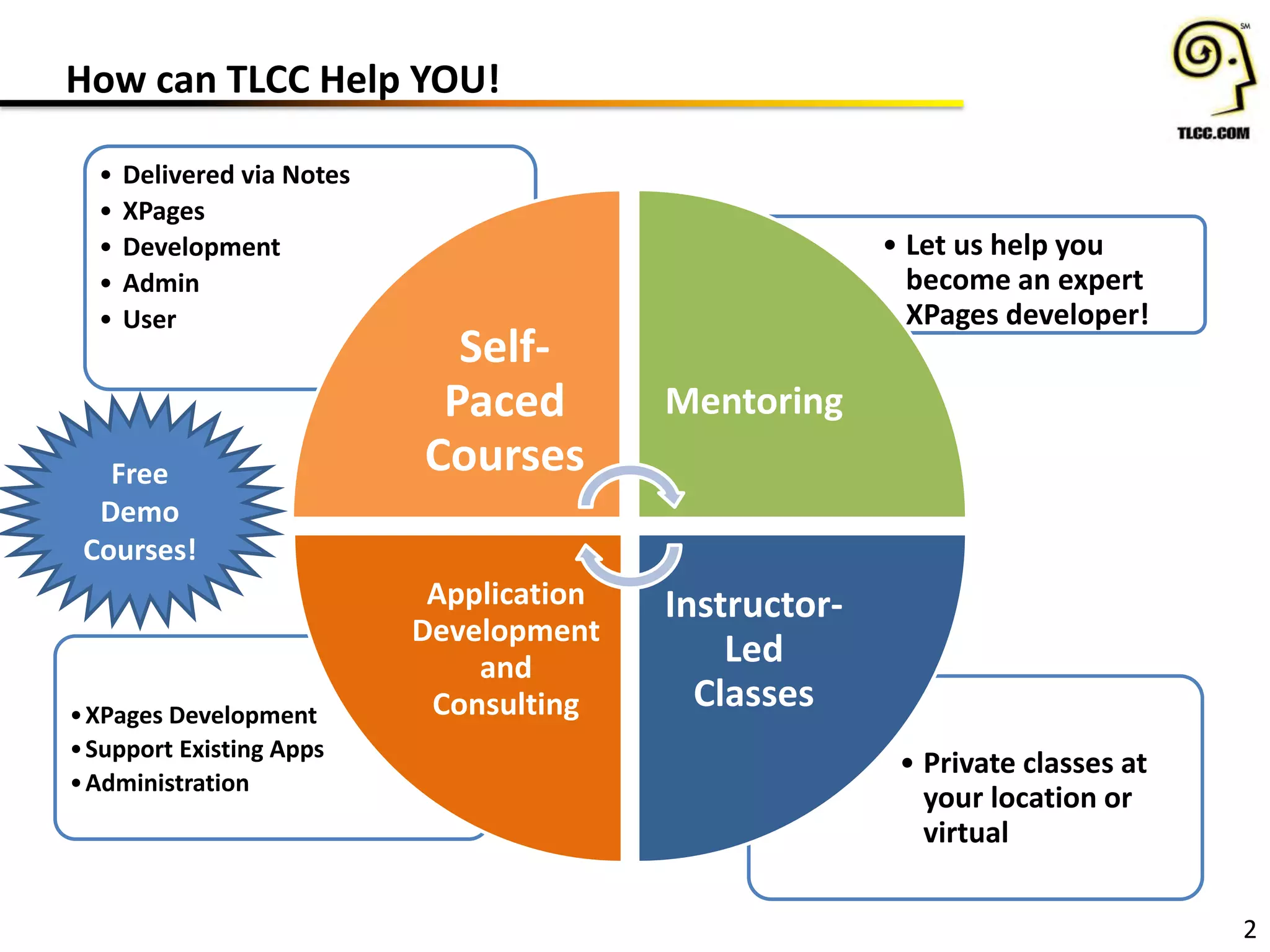 How can TLCC Help YOU!

SM
TLCC.COM

• Delivered via Notes
• XPages
• Development
• Admin
• User

Self-Paced Courses

Mentoring

• Let us help you become an expert XPages developer!

Free Demo Courses!

Application Development and Consulting

Instructor-Led Classes

• XPages Development
• Support Existing Apps
• Administration

• Private classes at your location or virtual

2